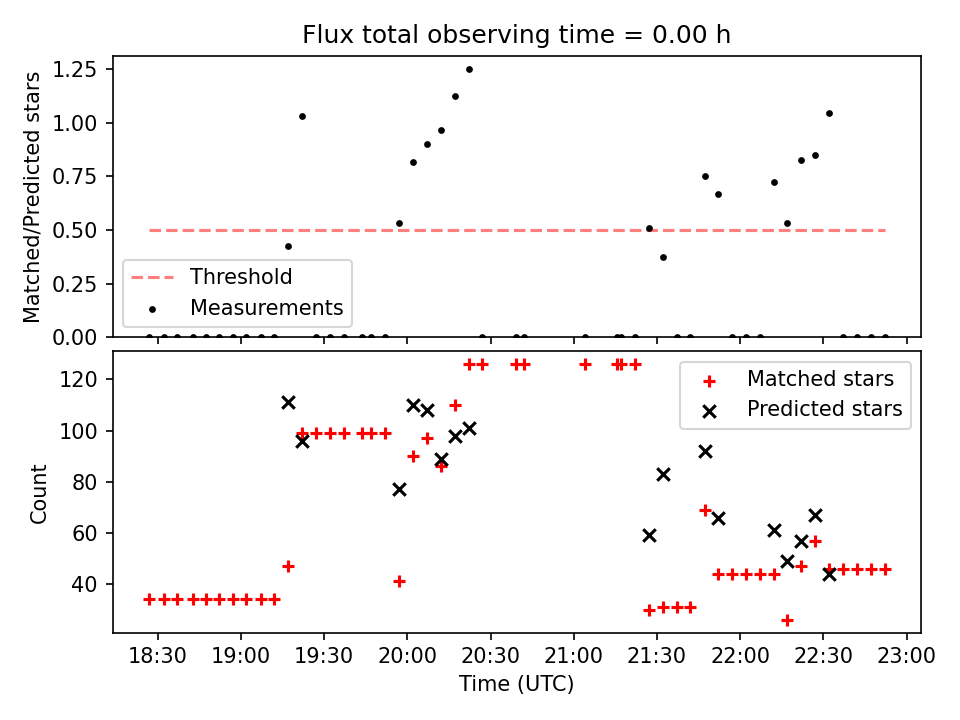 Flux total observing time = 0.00 h

Matched/Predicted stars

1.25
1.00
0.75
0.50
0.25
0.00

Threshold
Measurements

Count

120
100
80
60
40

Matched stars
Predicted stars

18:30
19:00
19:30
20:00
20:30
21:00
21:30
22:00
22:30
23:00

Time (UTC)